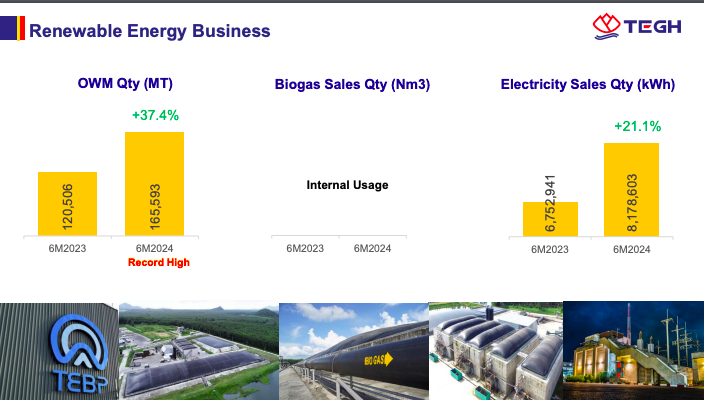 Renewable Energy Business

TEGH

OWM Qty (MT)

+37.4%

120,506

165,593

6M2023

6M2024

Record High

Biogas Sales Qty (Nm3)

Internal Usage

6M2023

6M2024

Electricity Sales Qty (kWh)

+21.1%

6,752,941

8,178,603

6M2023

6M2024

TEBP

BIO GAS